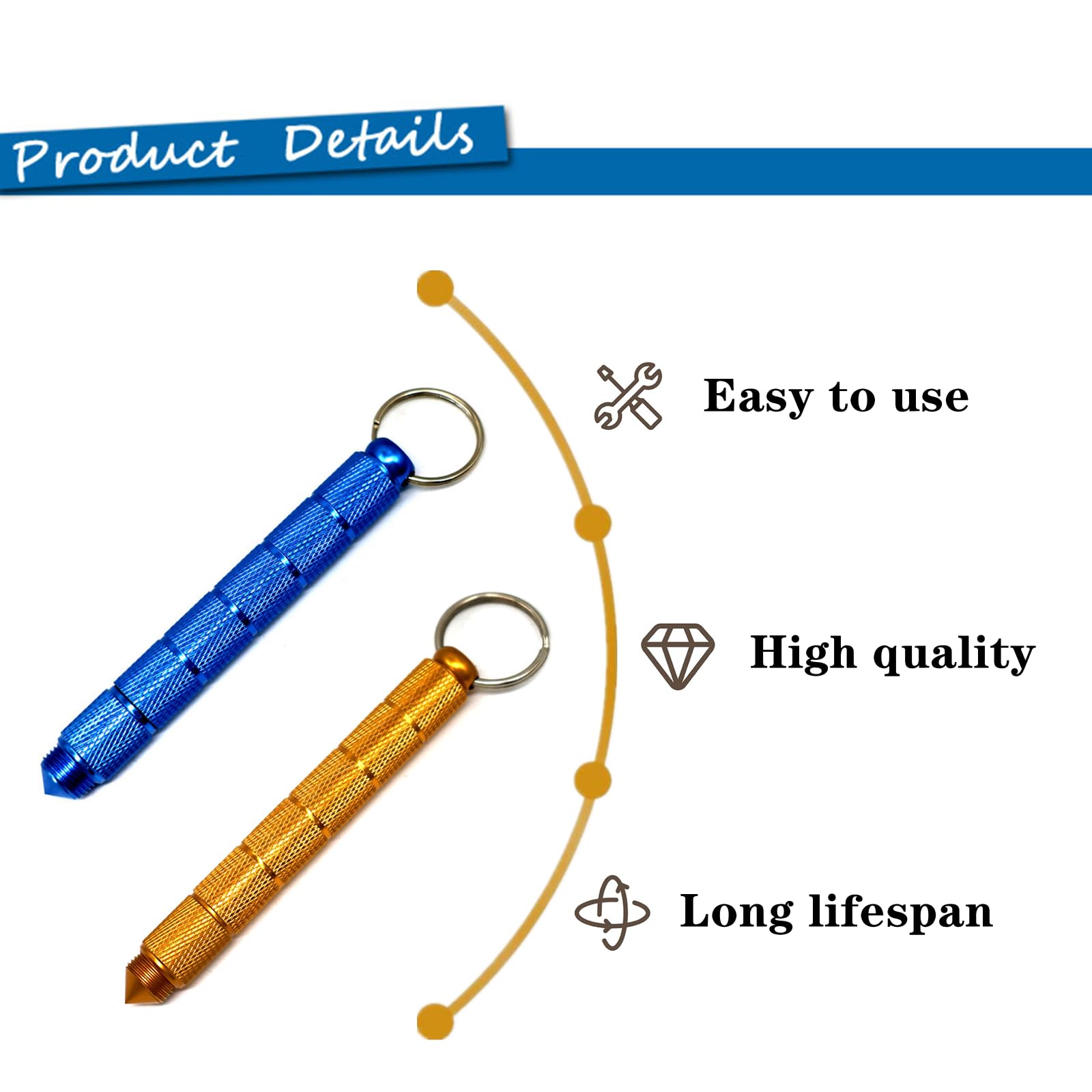 Product Details

Easy to use

High quality

Long lifespan